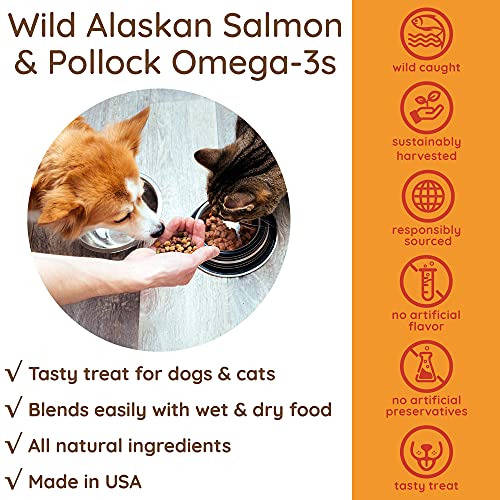 Wild Alaskan Salmon & Pollock Omega-3s

√ Tasty treat for dogs & cats
√ Blends easily with wet & dry food
√ All natural ingredients
√ Made in USA

wild caught

sustainably harvested

responsibly sourced

no artificial flavor

no artificial preservatives

tasty treat